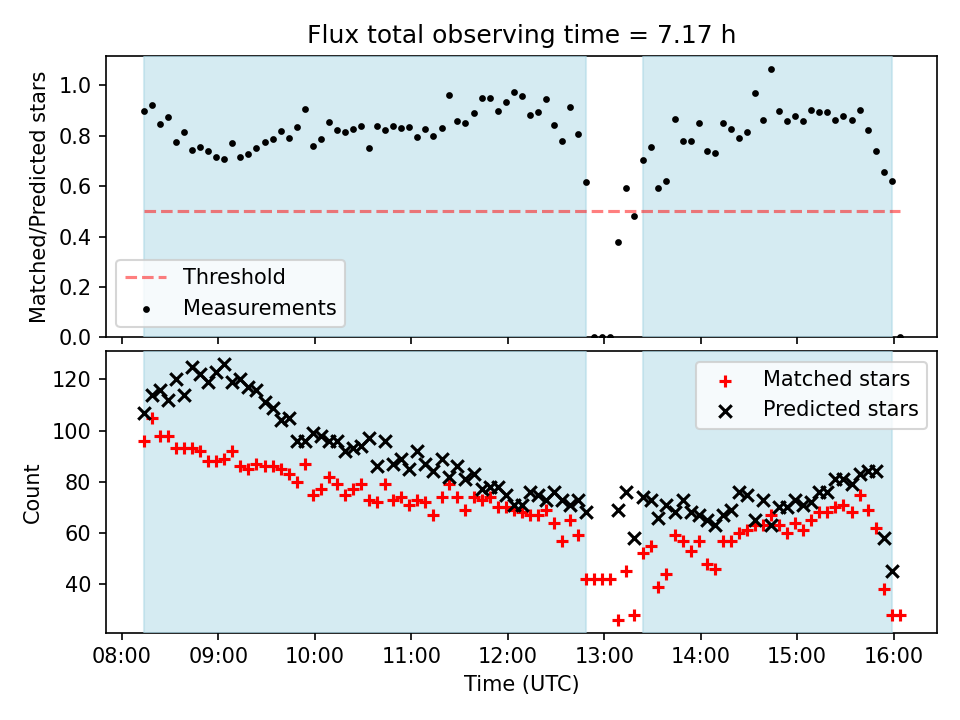 Flux total observing time = 7.17 h

Matched/Predicted stars

1.0
0.8
0.6
0.4
0.2
0.0

Threshold
Measurements

Count

120
100
80
60
40

Matched stars
Predicted stars

08:00 09:00 10:00 11:00 12:00 13:00 14:00 15:00 16:00

Time (UTC)